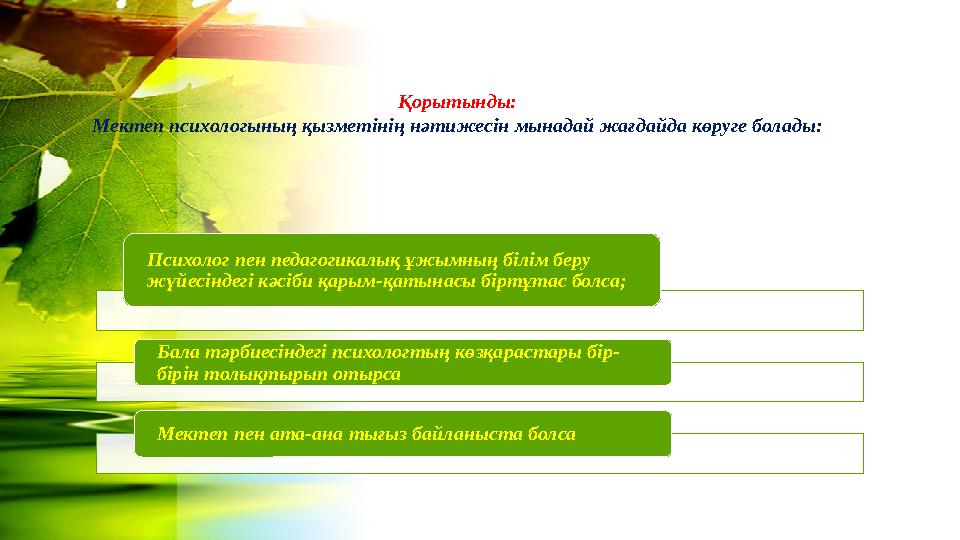 Қорытынды:
Мектеп психологының қызметінің нәтижесін мынадай жағдайда көруге болады:

Психолог пен педагогикалық ұжымның білім беру жүйесіндегі кәсіби қарым-қатынасы біртұтас болса;

Бала тәрбиесіндегі психологтың көзқарастары бір-бірін толықтырып отырса

Мектеп пен ата-ана тығыз байланыста болса